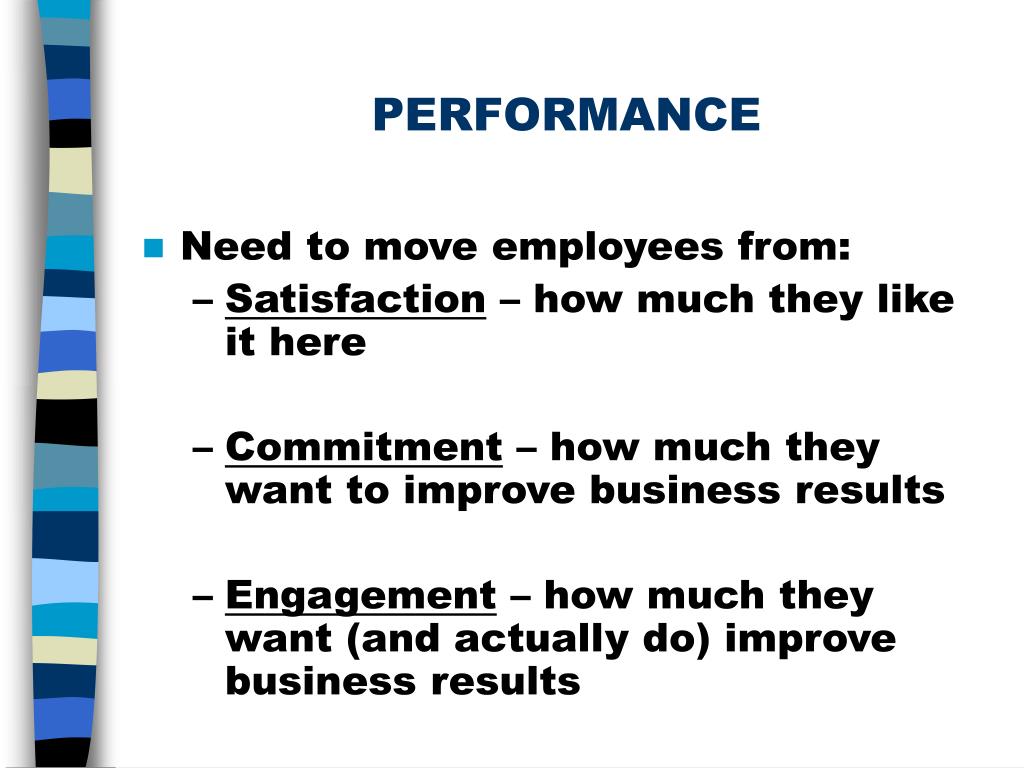 PERFORMANCE

Need to move employees from:

– Satisfaction – how much they like it here

– Commitment – how much they want to improve business results

– Engagement – how much they want (and actually do) improve business results